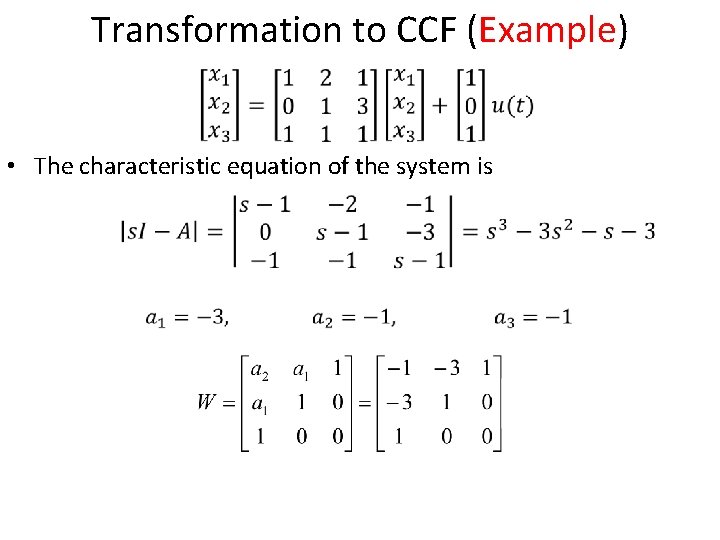 Transformation to CCF (Example)

$\begin{bmatrix} x_1 \\ x_2 \\ x_3 \end{bmatrix} = \begin{bmatrix} 1 & 2 & 1 \\ 0 & 1 & 3 \\ 1 & 1 & 1 \end{bmatrix} \begin{bmatrix} x_1 \\ x_2 \\ x_3 \end{bmatrix} + \begin{bmatrix} 1 \\ 0 \\ 1 \end{bmatrix} u(t)$

• The characteristic equation of the system is

$|sI - A| = \begin{vmatrix} s-1 & -2 & -1 \\ 0 & s-1 & -3 \\ -1 & -1 & s-1 \end{vmatrix} = s^3 - 3s^2 - s - 3$

$a_1 = -3, \qquad a_2 = -1, \qquad a_3 = -1$

$W = \begin{bmatrix} a_2 & a_1 & 1 \\ a_1 & 1 & 0 \\ 1 & 0 & 0 \end{bmatrix} = \begin{bmatrix} -1 & -3 & 1 \\ -3 & 1 & 0 \\ 1 & 0 & 0 \end{bmatrix}$